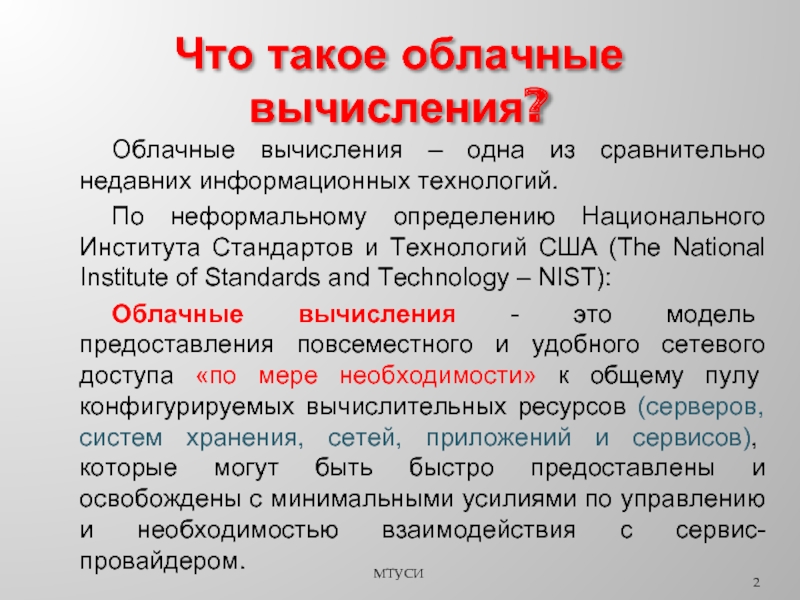 Что такое облачные вычисления?

Облачные вычисления – одна из сравнительно недавних информационных технологий.

По неформальному определению Национального Института Стандартов и Технологий США (The National Institute of Standards and Technology – NIST):

Облачные вычисления - это модель предоставления повсеместного и удобного сетевого доступа «по мере необходимости» к общему пулу конфигурируемых вычислительных ресурсов (серверов, систем хранения, сетей, приложений и сервисов), которые могут быть быстро предоставлены и освобождены с минимальными усилиями по управлению и необходимостью взаимодействия с сервис-провайдером.

МТУСИ

2